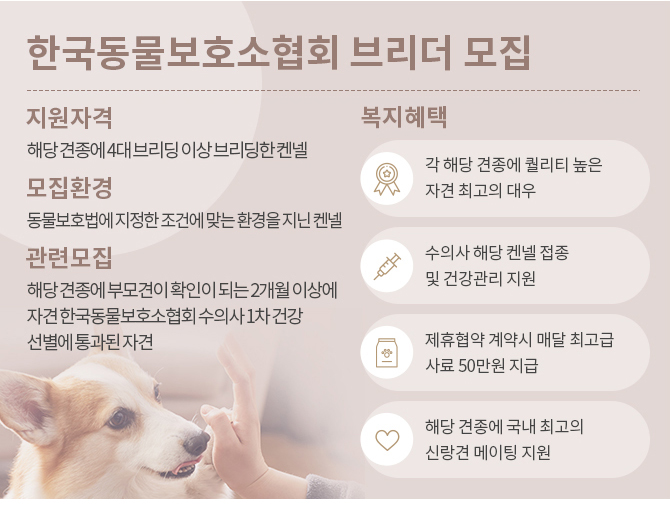 한국동물보호소협회 브리더 모집

지원자격

해당 견종에 4대 브리딩 이상 브리딩한 켄넬

모집환경

동물보호법에 지정한 조건에 맞는 환경을 지닌 켄넬

관련모집

해당 견종에 부모견이 확인이 되는 2개월 이상에 자견 한국동물보호소협회 수의사 1차 건강 선별에 통과된 자견

복지혜택

각 해당 견종에 퀄리티 높은 자견 최고의 대우

수의사 해당 켄넬 접종 및 건강관리 지원

제휴협약 계약시 매달 최고급 사료 50만원 지급

해당 견종에 국내 최고의 신랑견 메이팅 지원